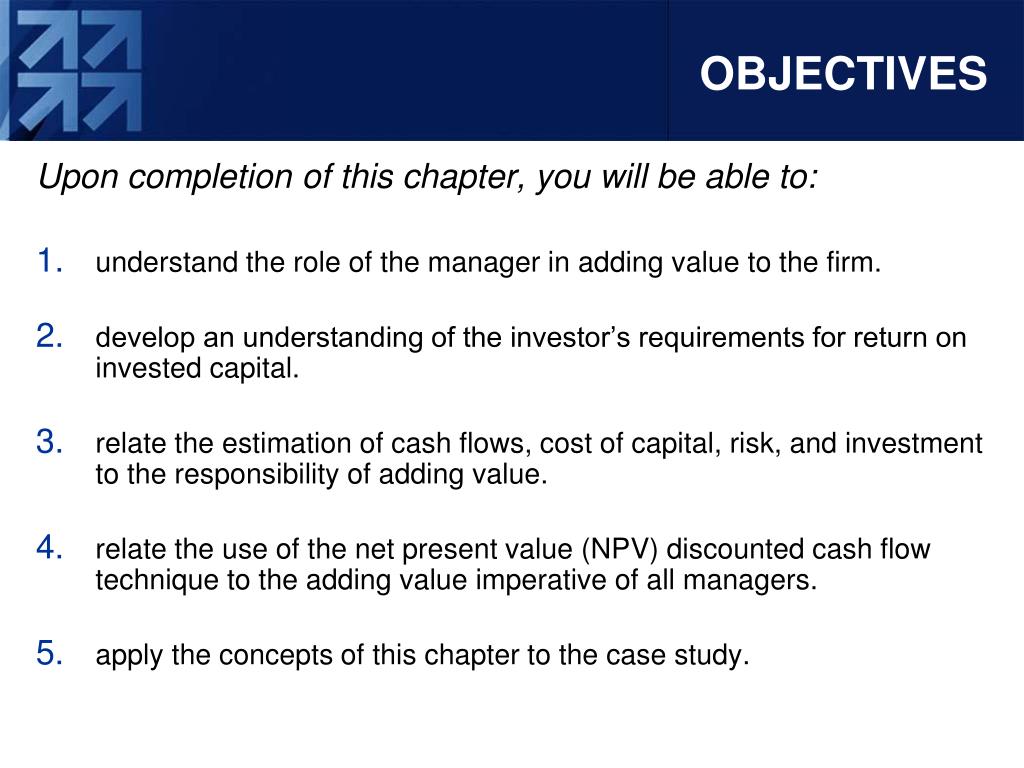 OBJECTIVES

Upon completion of this chapter, you will be able to:

1. understand the role of the manager in adding value to the firm.

2. develop an understanding of the investor’s requirements for return on invested capital.

3. relate the estimation of cash flows, cost of capital, risk, and investment to the responsibility of adding value.

4. relate the use of the net present value (NPV) discounted cash flow technique to the adding value imperative of all managers.

5. apply the concepts of this chapter to the case study.